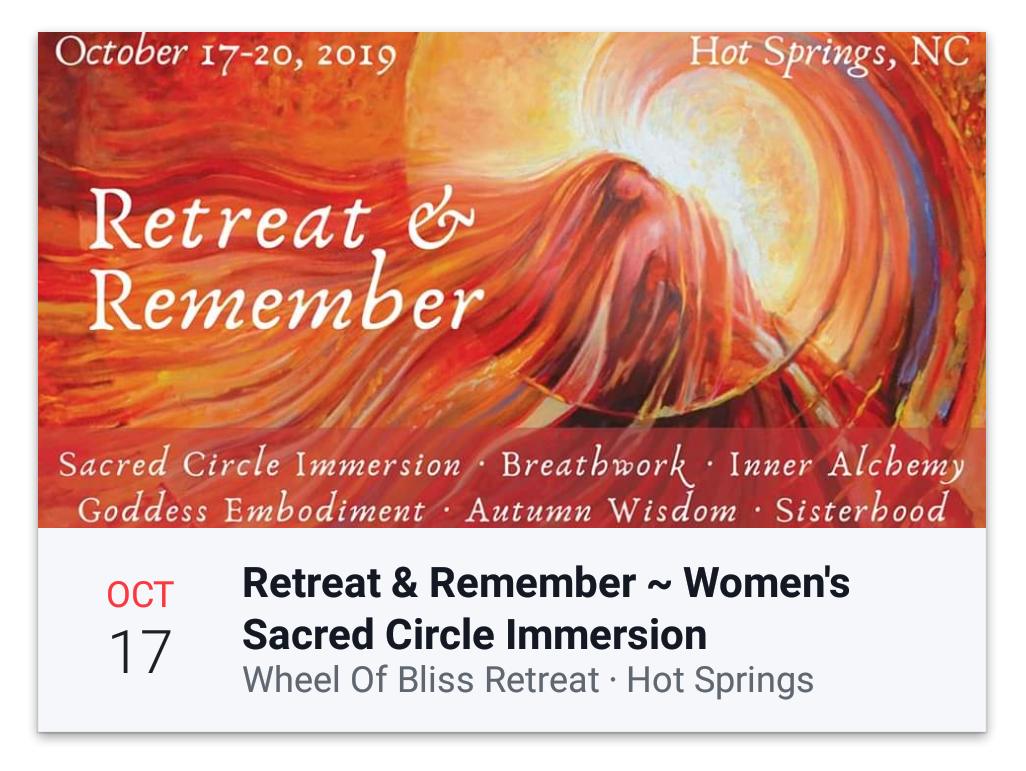 October 17-20, 2019

Hot Springs, NC

Retreat & Remember

Sacred Circle Immersion · Breathwork · Inner Alchemy
Goddess Embodiment · Autumn Wisdom · Sisterhood

OCT
17

Retreat & Remember ~ Women's Sacred Circle Immersion
Wheel Of Bliss Retreat · Hot Springs